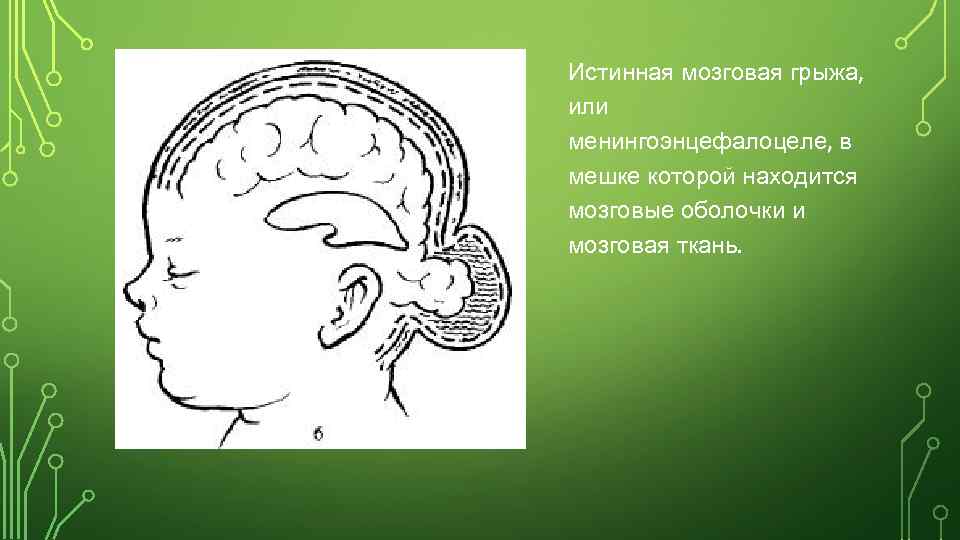 б

Истинная мозговая грыжа, или менингоэнцефалоцеле, в мешке которой находится мозговые оболочки и мозговая ткань.